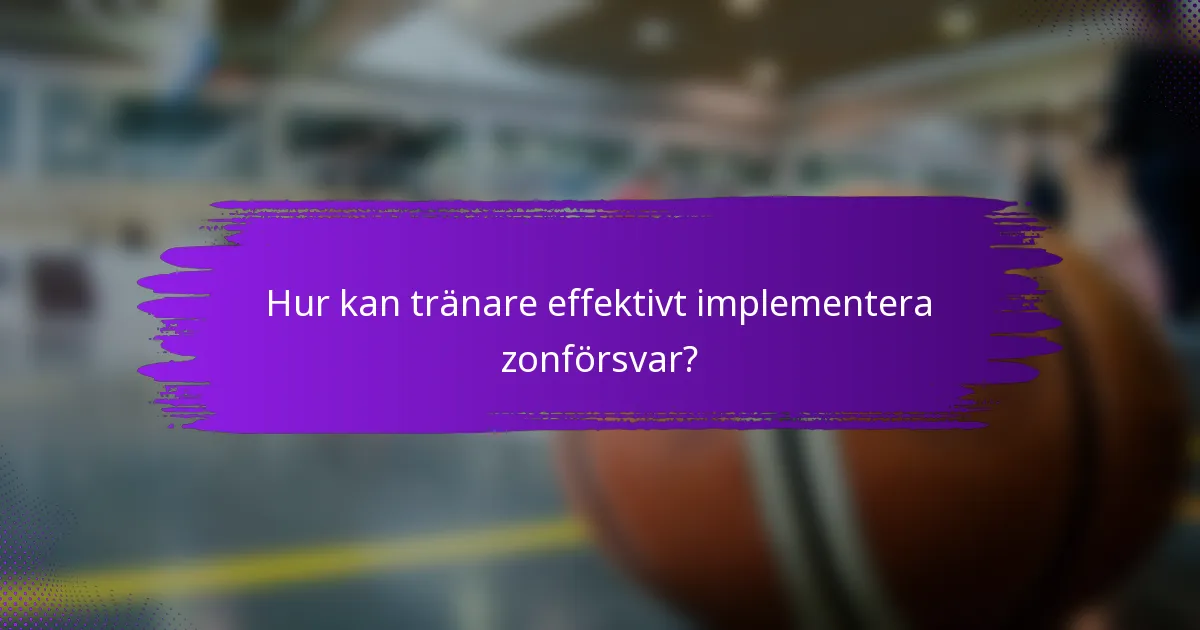 Hur kan tränare effektivt implementera zonförsvar?